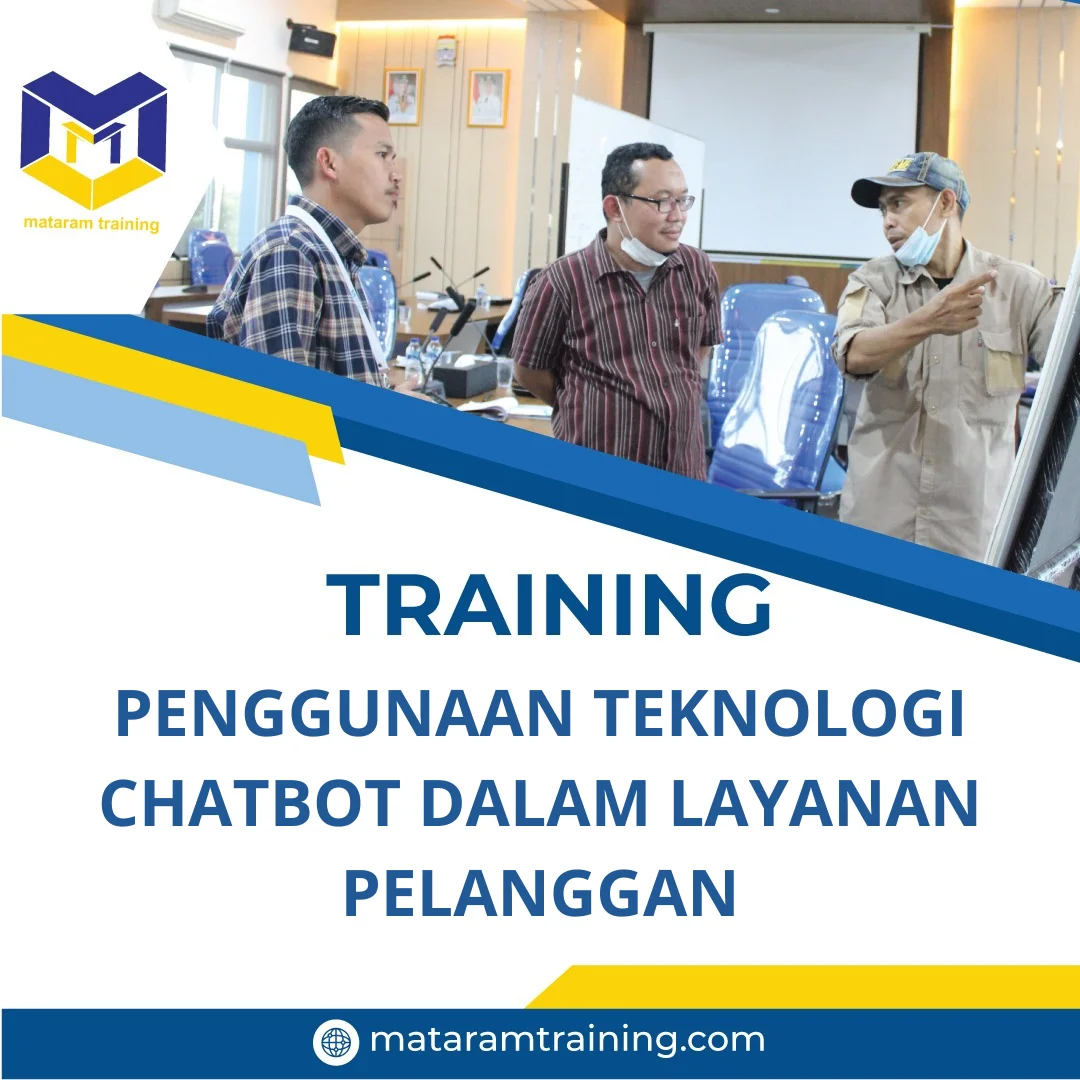 mataram training

TRAINING

PENGGUNAAN TEKNOLOGI CHATBOT DALAM LAYANAN PELANGGAN

mataramtraining.com